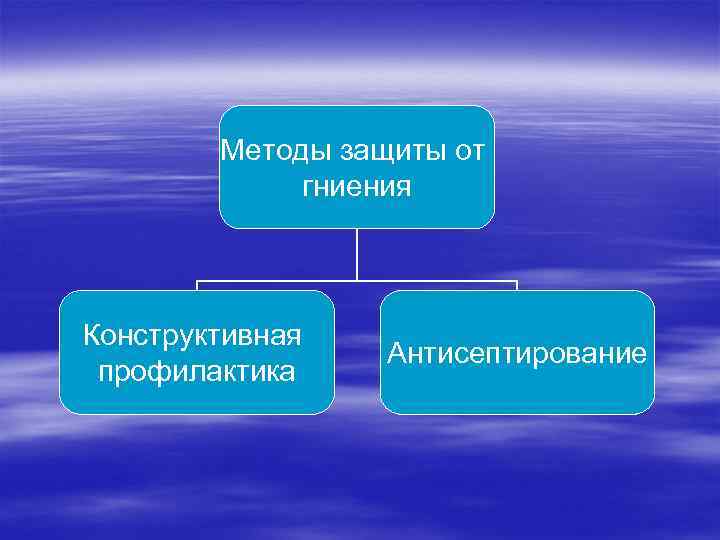 Методы защиты от гниения

Конструктивная профилактика

Антисептирование